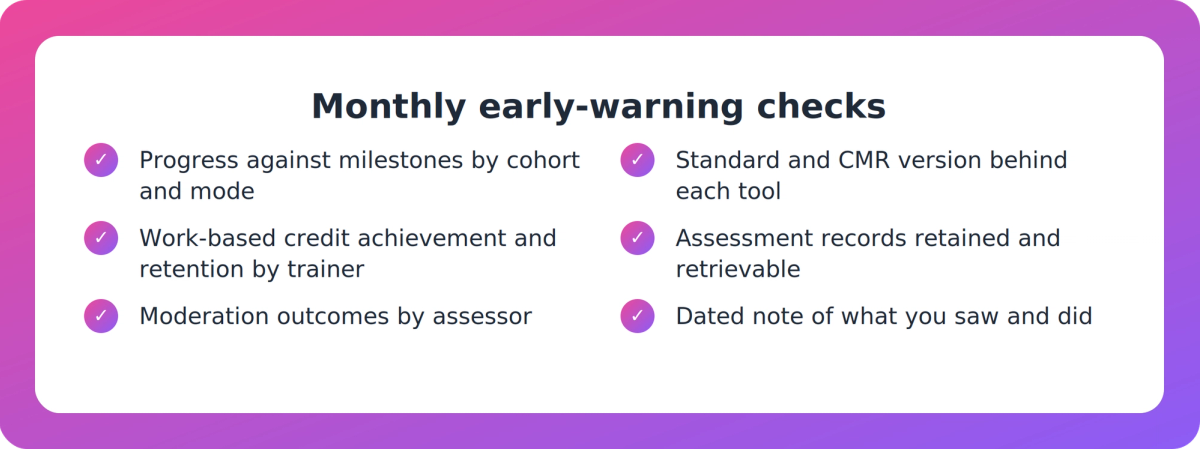 Monthly early-warning checks

✓ Progress against milestones by cohort and mode

✓ Work-based credit achievement and retention by trainer

✓ Moderation outcomes by assessor

✓ Standard and CMR version behind each tool

✓ Assessment records retained and retrievable

✓ Dated note of what you saw and did